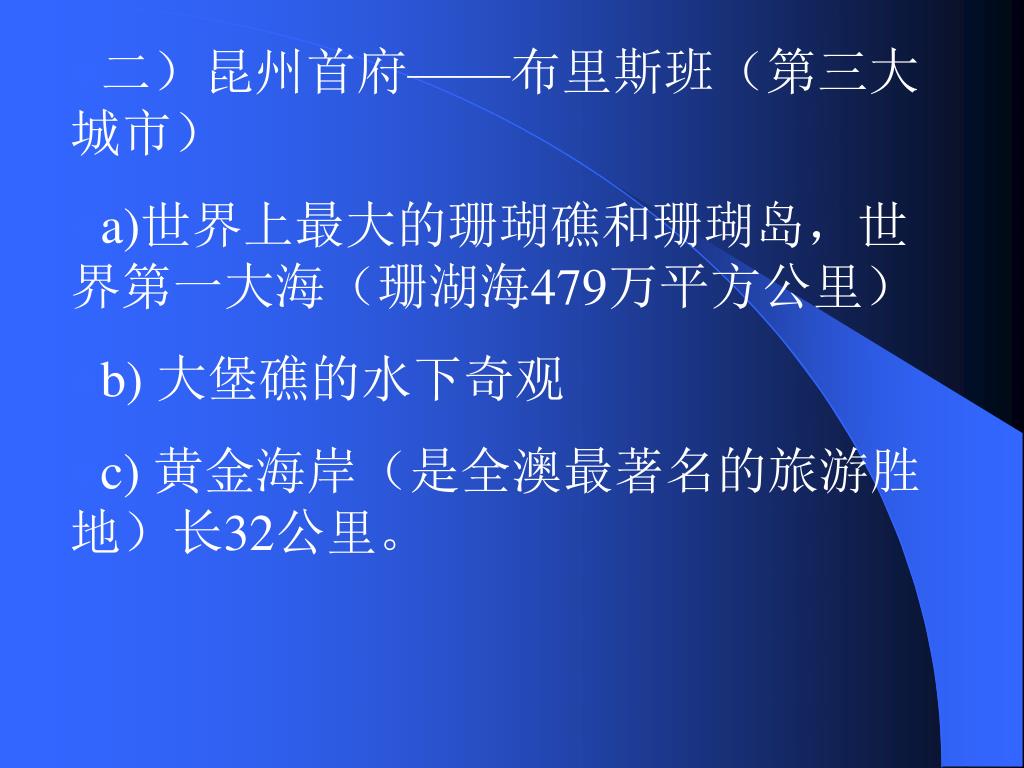 二）昆州首府——布里斯班（第三大城市）

a)世界上最大的珊瑚礁和珊瑚岛，世界第一大海（珊湖海479万平方公里）

b) 大堡礁的水下奇观

c) 黄金海岸（是全澳最著名的旅游胜地）长32公里。